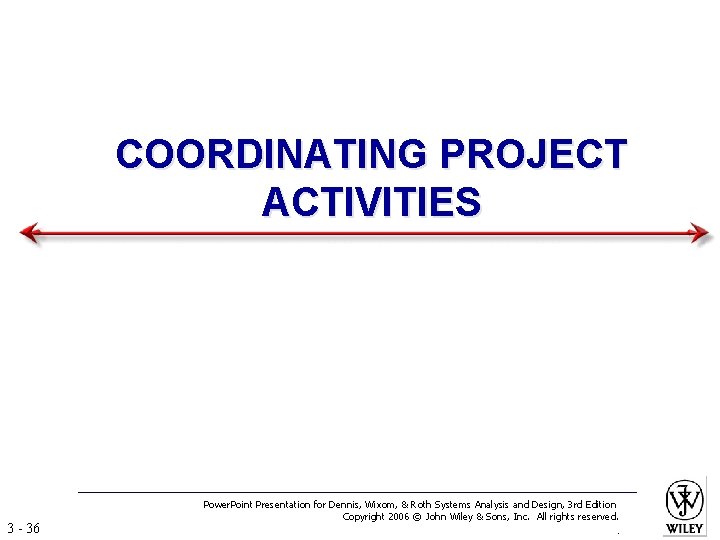 COORDINATING PROJECT ACTIVITIES

PowerPoint Presentation for Dennis, Wixom, & Roth Systems Analysis and Design, 3rd Edition
Copyright 2006 © John Wiley & Sons, Inc. All rights reserved.

3 - 36

WILEY